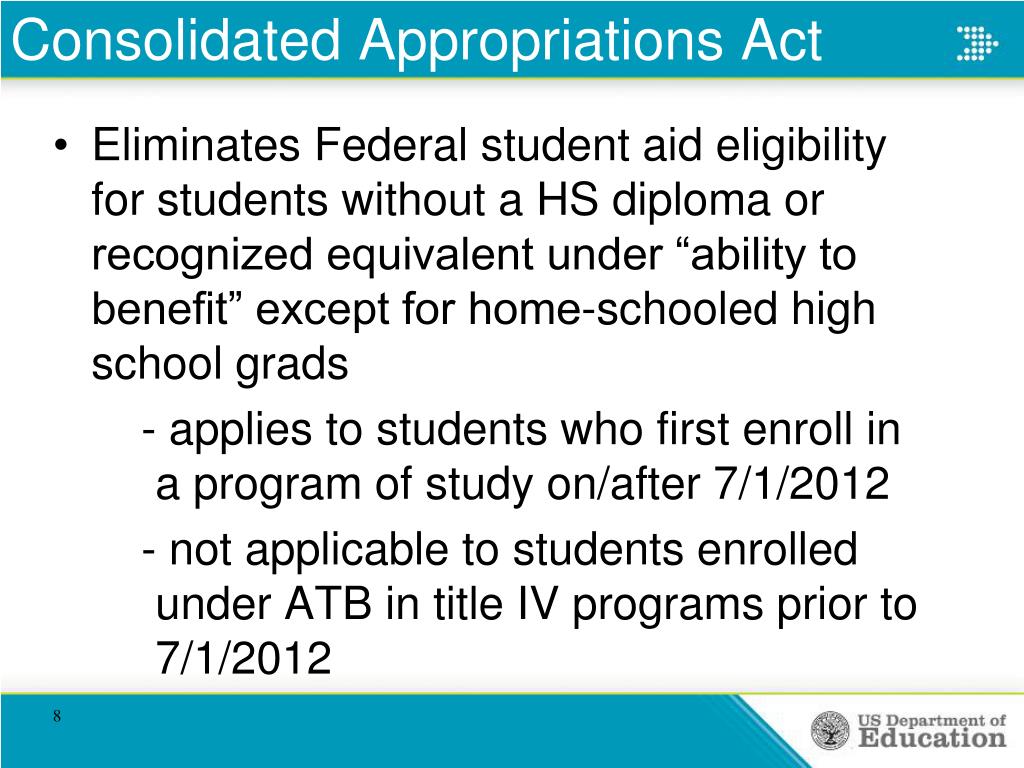 Consolidated Appropriations Act

• Eliminates Federal student aid eligibility for students without a HS diploma or recognized equivalent under “ability to benefit” except for home-schooled high school grads

- applies to students who first enroll in a program of study on/after 7/1/2012

- not applicable to students enrolled under ATB in title IV programs prior to 7/1/2012

8

US Department of Education